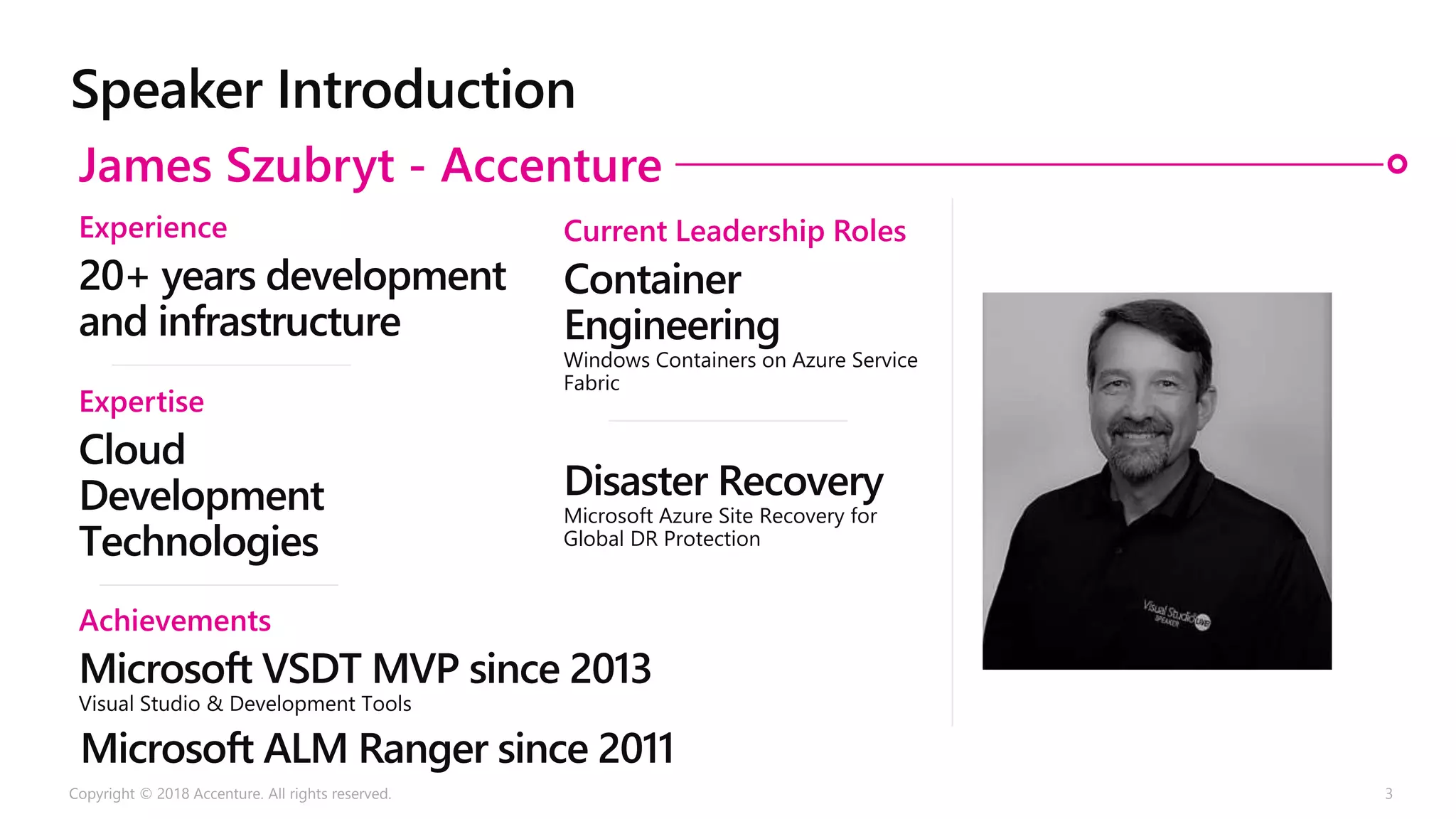 Speaker Introduction

James Szubryt - Accenture

Experience

20+ years development and infrastructure

Expertise

Cloud Development Technologies

Achievements

Microsoft VSDT MVP since 2013

Visual Studio & Development Tools

Microsoft ALM Ranger since 2011

Current Leadership Roles

Container Engineering

Windows Containers on Azure Service Fabric

Disaster Recovery

Microsoft Azure Site Recovery for Global DR Protection

Visual Studio LIVE SPEAKER

Copyright © 2018 Accenture. All rights reserved.

3